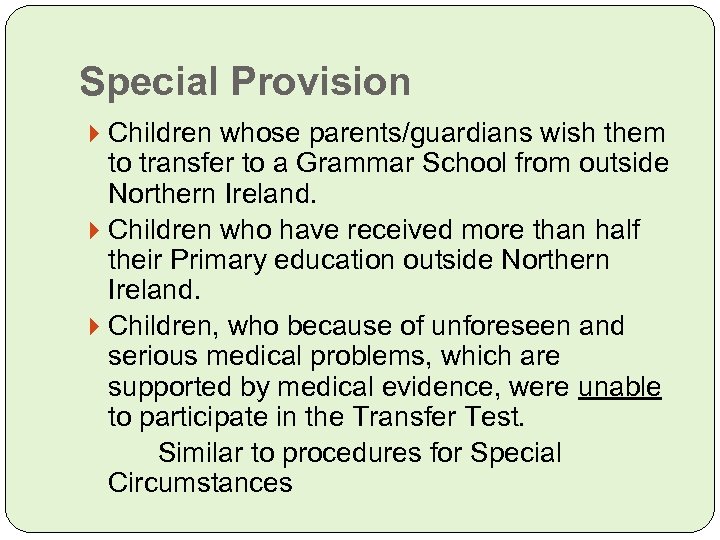 Special Provision

Children whose parents/guardians wish them to transfer to a Grammar School from outside Northern Ireland.

Children who have received more than half their Primary education outside Northern Ireland.

Children, who because of unforeseen and serious medical problems, which are supported by medical evidence, were unable to participate in the Transfer Test.

Similar to procedures for Special Circumstances